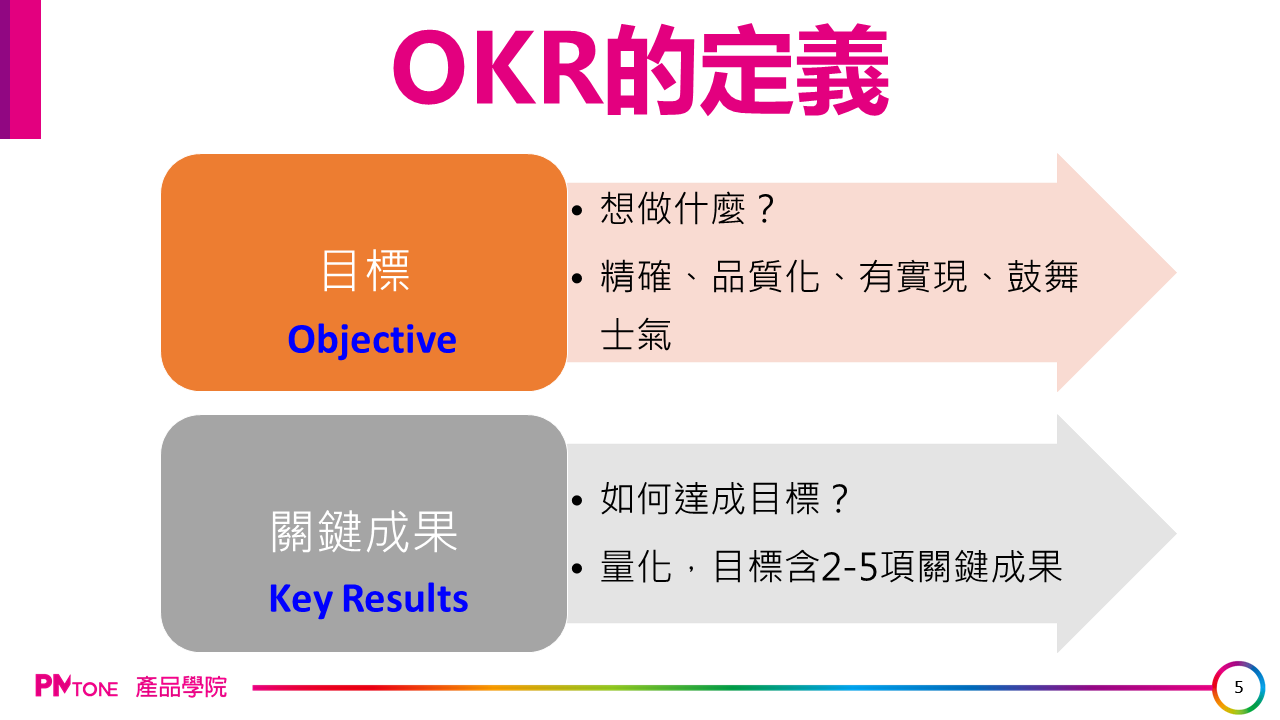 OKR的定義

目標
Objective

• 想做什麼？
• 精確、品質化、有實現、鼓舞士氣

關鍵成果
Key Results

• 如何達成目標？
• 量化，目標含2-5項關鍵成果

PMTONE 產品學院

5